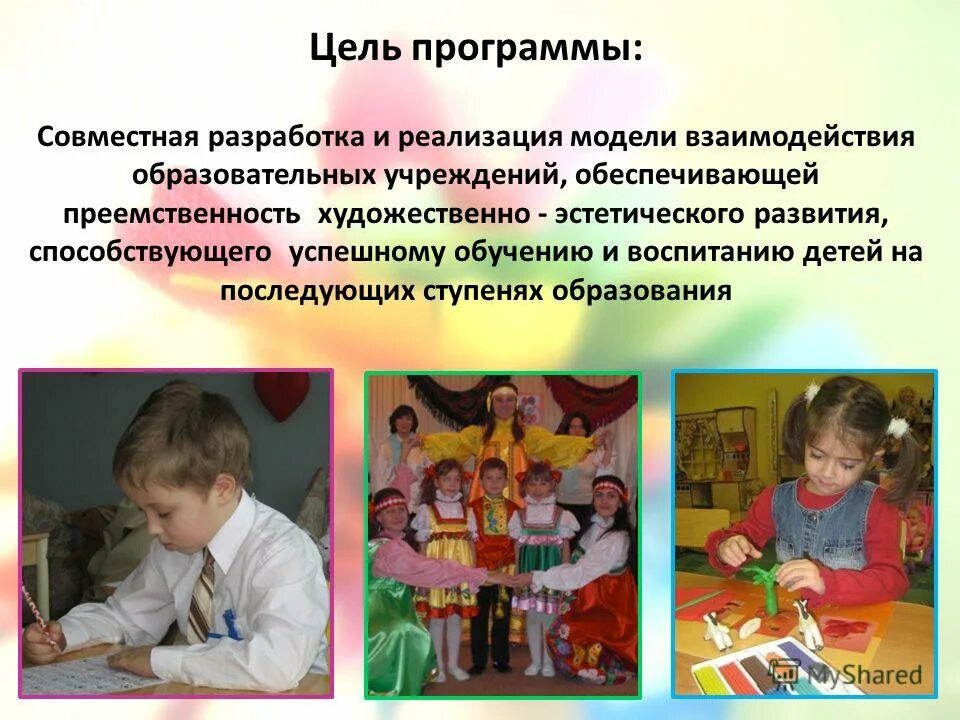 Цель программы:

Совместная разработка и реализация модели взаимодействия образовательных учреждений, обеспечивающей преемственность художественно - эстетического развития, способствующего успешному обучению и воспитанию детей на последующих ступенях образования

MyShared